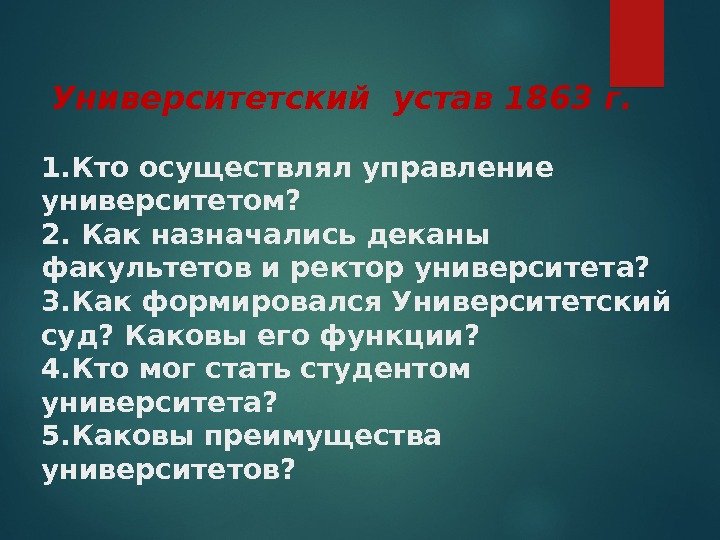 Университетский устав 1863 г.

1.Кто осуществлял управление университетом?
2. Как назначались деканы факультетов и ректор университета?
3.Как формировался Университетский суд? Каковы его функции?
4.Кто мог стать студентом университета?
5.Каковы преимущества университетов?